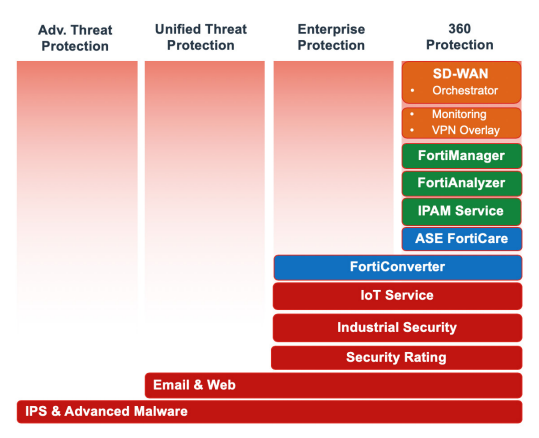 Adv. Threat Protection

Unified Threat Protection

Enterprise Protection

360 Protection

SD-WAN
• Orchestrator

• Monitoring
• VPN Overlay

FortiManager

FortiAnalyzer

IPAM Service

ASE FortiCare

FortiConverter

IoT Service

Industrial Security

Security Rating

Email & Web

IPS & Advanced Malware